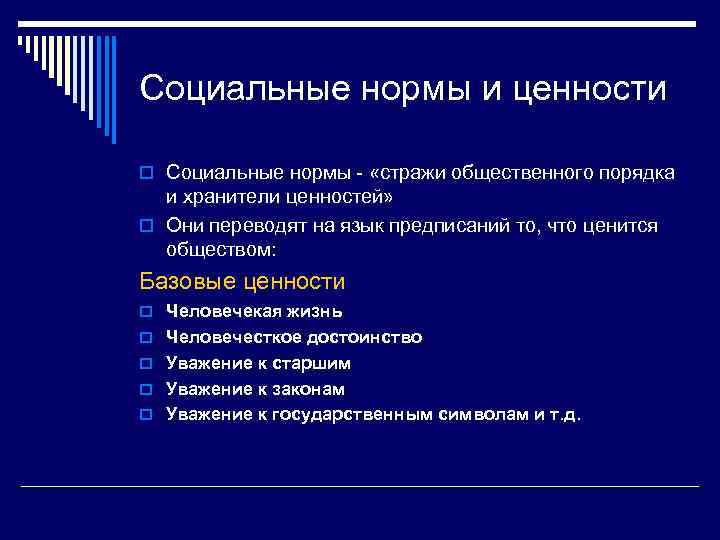 Социальные нормы и ценности

Социальные нормы - «стражи общественного порядка и хранители ценностей»

Они переводят на язык предписаний то, что ценится обществом:

Базовые ценности

Человечекая жизнь

Человечесткое достоинство

Уважение к старшим

Уважение к законам

Уважение к государственным символам и т.д.